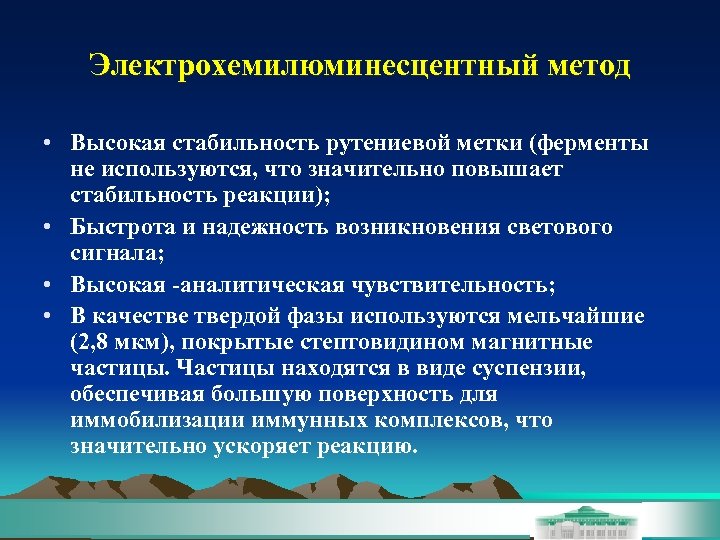 Электрохемилюминесцентный метод

• Высокая стабильность рутениевой метки (ферменты не используются, что значительно повышает стабильность реакции);
• Быстрота и надежность возникновения светового сигнала;
• Высокая -аналитическая чувствительность;
• В качестве твердой фазы используются мельчайшие (2,8 мкм), покрытые стептовидином магнитные частицы. Частицы находятся в виде суспензии, обеспечивая большую поверхность для иммобилизации иммунных комплексов, что значительно ускоряет реакцию.